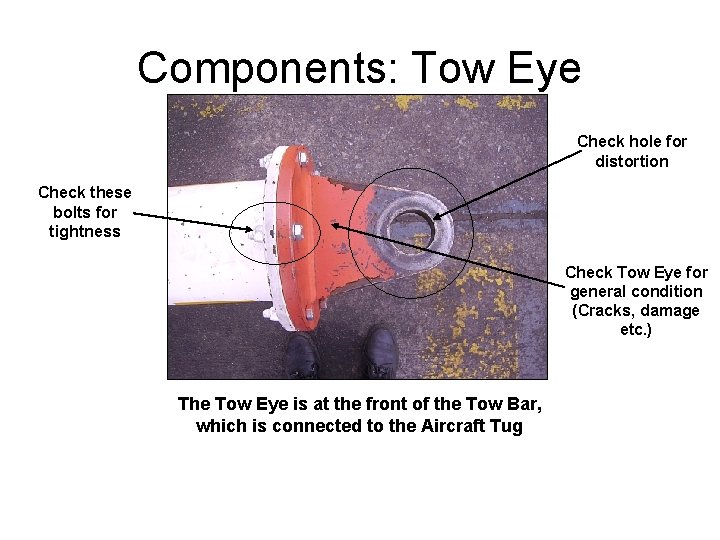 Components: Tow Eye

Check these bolts for tightness

Check hole for distortion

Check Tow Eye for general condition (Cracks, damage etc.)

The Tow Eye is at the front of the Tow Bar, which is connected to the Aircraft Tug